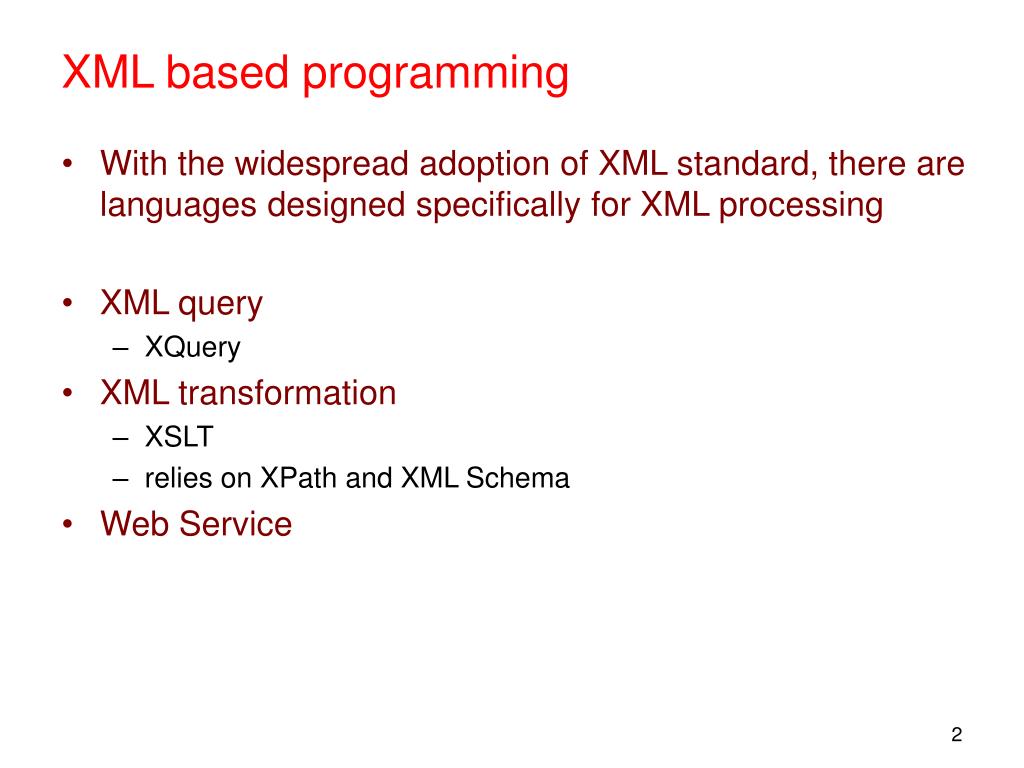 XML based programming

• With the widespread adoption of XML standard, there are languages designed specifically for XML processing

• XML query
– XQuery
• XML transformation
– XSLT
– relies on XPath and XML Schema
• Web Service

2